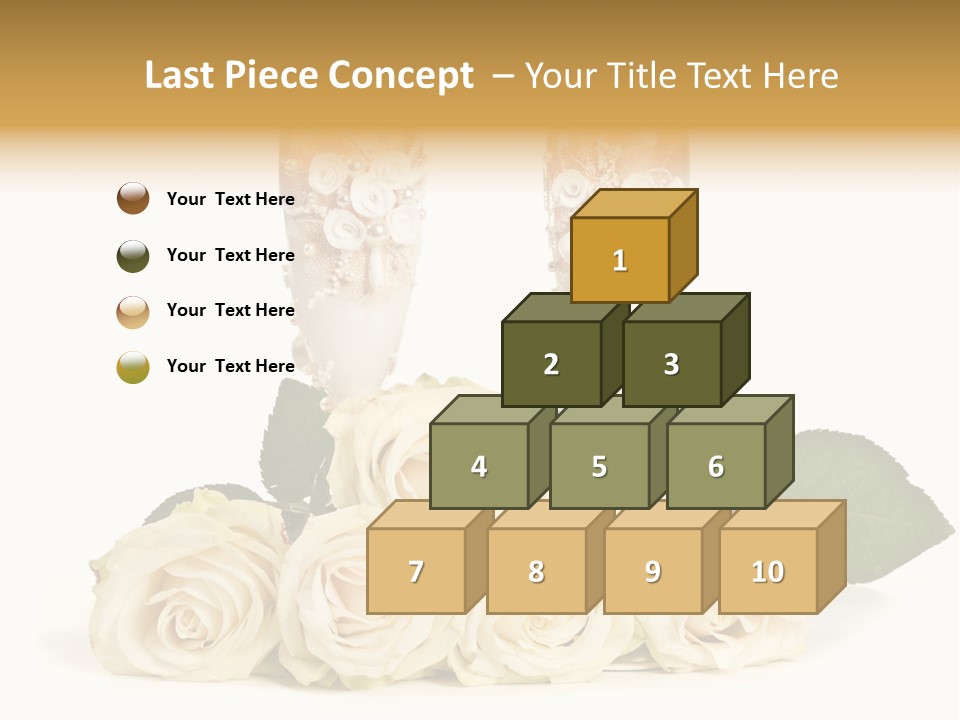 Last Piece Concept – Your Title Text Here

Your Text Here

Your Text Here

Your Text Here

Your Text Here

1

2

3

4

5

6

7

8

9

10